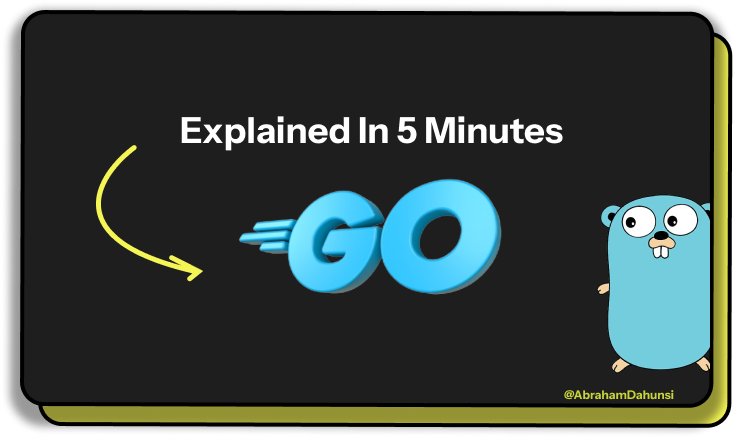 Explained In 5 Minutes

GO

@AbrahamDahunsi